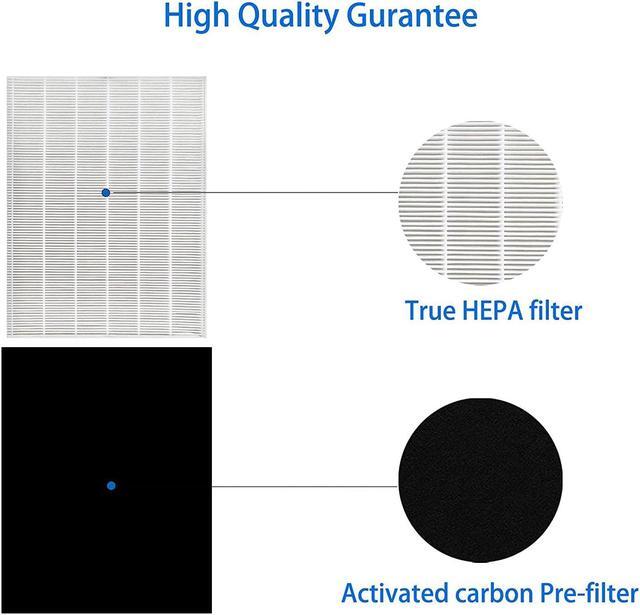 High Quality Gurantee

True HEPA filter

Activated carbon Pre-filter